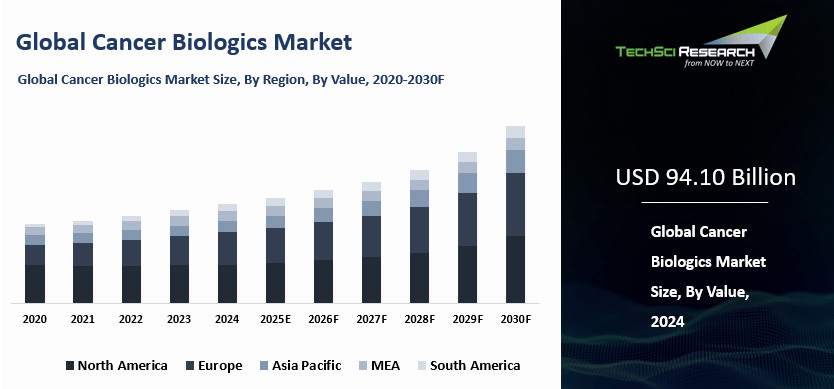 Global Cancer Biologics Market

Global Cancer Biologics Market Size, By Region, By Value, 2020-2030F

2020 2021 2022 2023 2024 2025E 2026F 2027F 2028F 2029F 2030F

North America Europe Asia Pacific MEA South America

TECHSCI RESEARCH
from NOW to NEXT

USD 94.10 Billion

Global Cancer Biologics Market Size, By Value, 2024